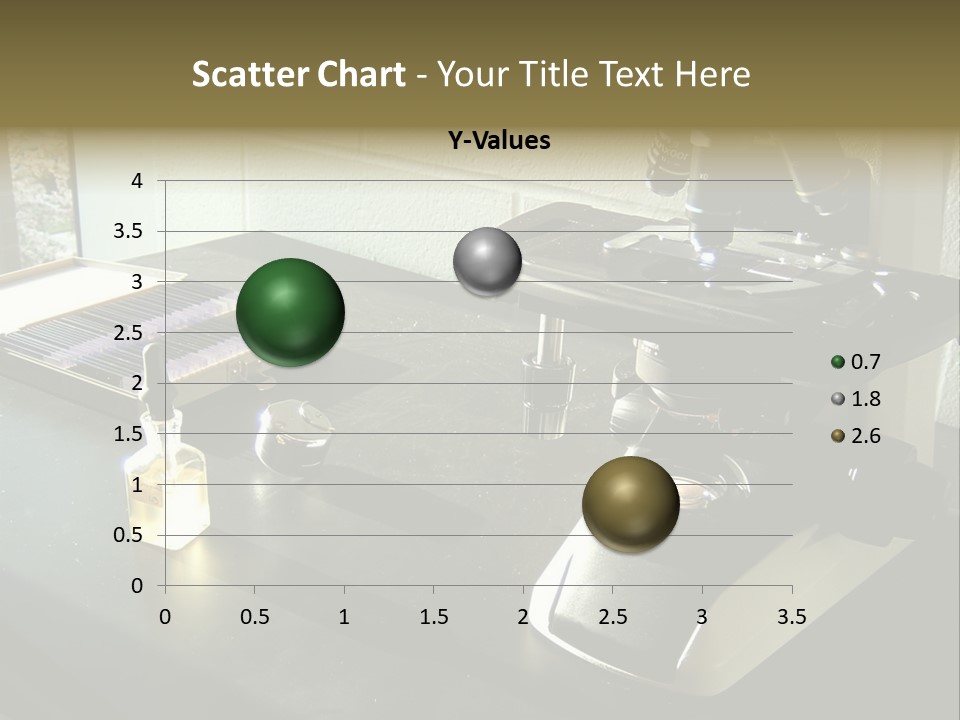 Scatter Chart - Your Title Text Here

Y-Values

4
3.5
3
2.5
2
1.5
1
0.5
0

0 0.5 1 1.5 2 2.5 3 3.5

0.7
1.8
2.6